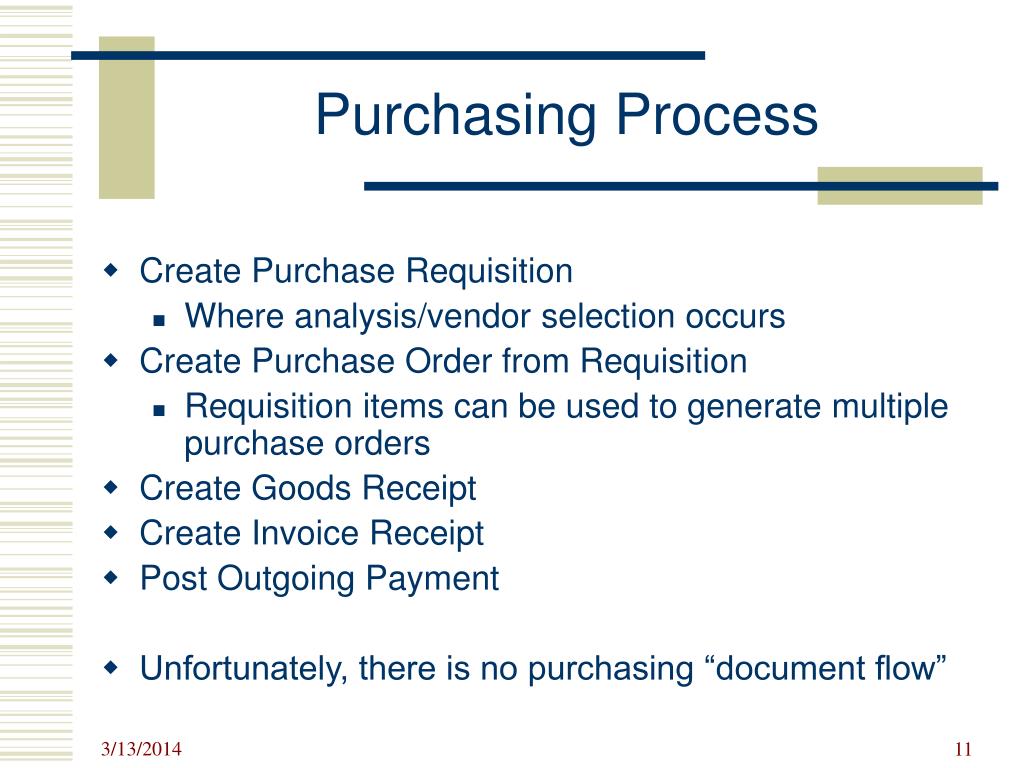 Purchasing Process

- Create Purchase Requisition
  - Where analysis/vendor selection occurs
- Create Purchase Order from Requisition
  - Requisition items can be used to generate multiple purchase orders
- Create Goods Receipt
- Create Invoice Receipt
- Post Outgoing Payment

- Unfortunately, there is no purchasing “document flow”

3/13/2014

11